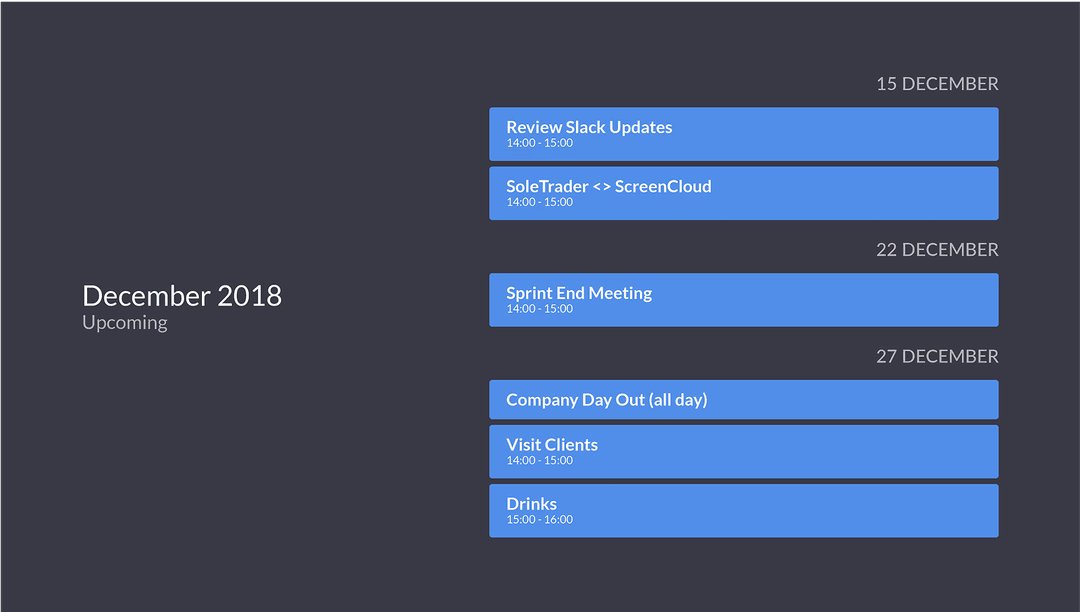 December 2018
Upcoming

15 DECEMBER

Review Slack Updates
14:00 - 15:00

SoleTrader <> ScreenCloud
14:00 - 15:00

22 DECEMBER

Sprint End Meeting
14:00 - 15:00

27 DECEMBER

Company Day Out (all day)

Visit Clients
14:00 - 15:00

Drinks
15:00 - 16:00